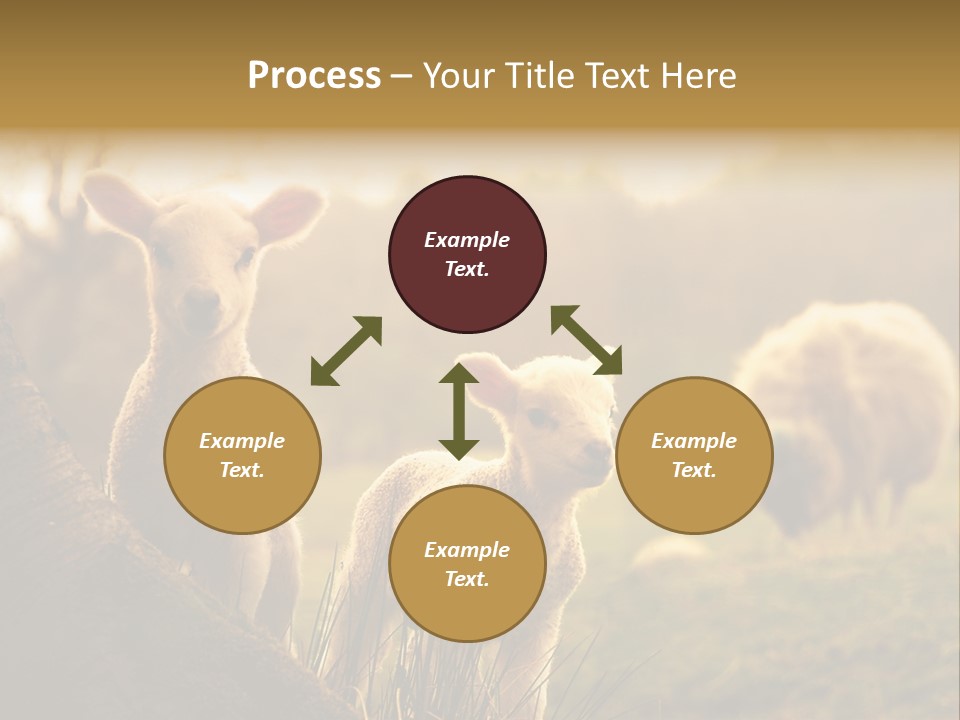 Process – Your Title Text Here

Example Text.

Example Text.

Example Text.

Example Text.